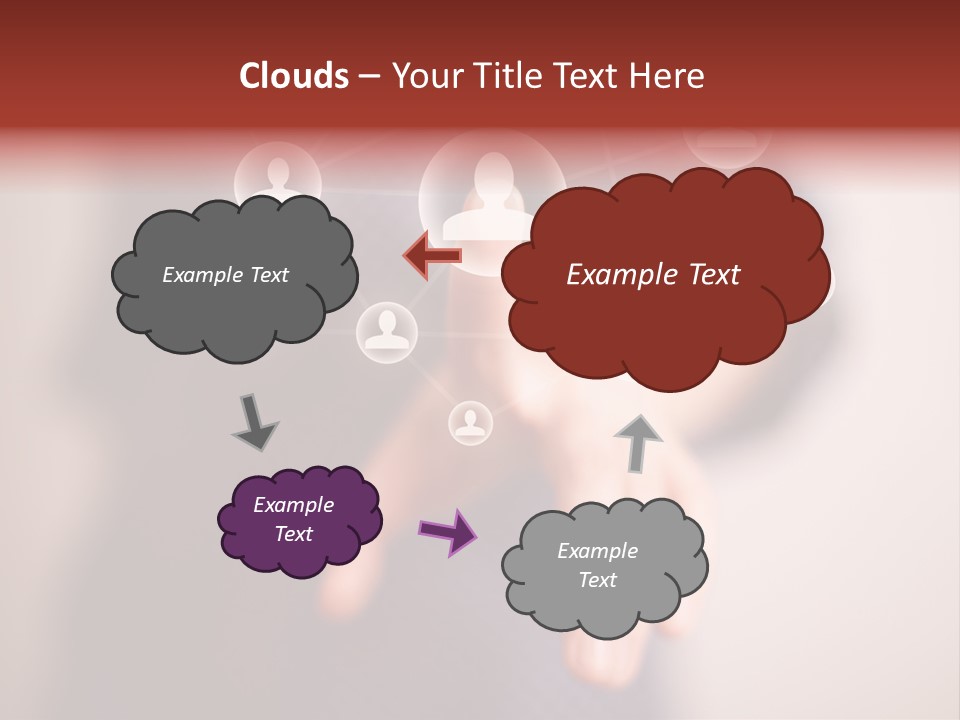 Clouds – Your Title Text Here

Example Text

Example Text

Example Text

Example Text